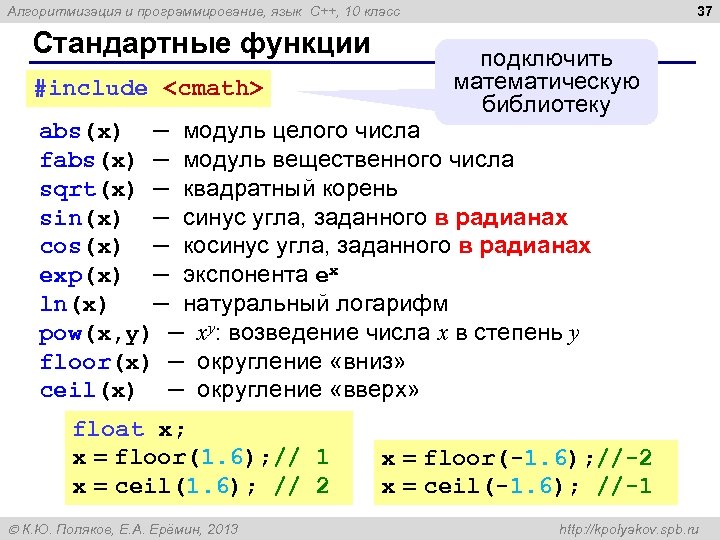 Алгоритмизация и программирование, язык C++, 10 класс

37

Стандартные функции

подключить математическую библиотеку

#include <cmath>

abs(x) — модуль целого числа
fabs(x) — модуль вещественного числа
sqrt(x) — квадратный корень
sin(x) — синус угла, заданного в радианах
cos(x) — косинус угла, заданного в радианах
exp(x) — экспонента $e^x$
ln(x) — натуральный логарифм
pow(x,y) — $x^y$: возведение числа $x$ в степень $y$
floor(x) — округление «вниз»
ceil(x) — округление «вверх»

float x;
x = floor(1.6);// 1
x = ceil(1.6); // 2

x = floor(-1.6);//-2
x = ceil(-1.6); //-1

© К.Ю. Поляков, Е.А. Ерёмин, 2013

http://kpolyakov.spb.ru